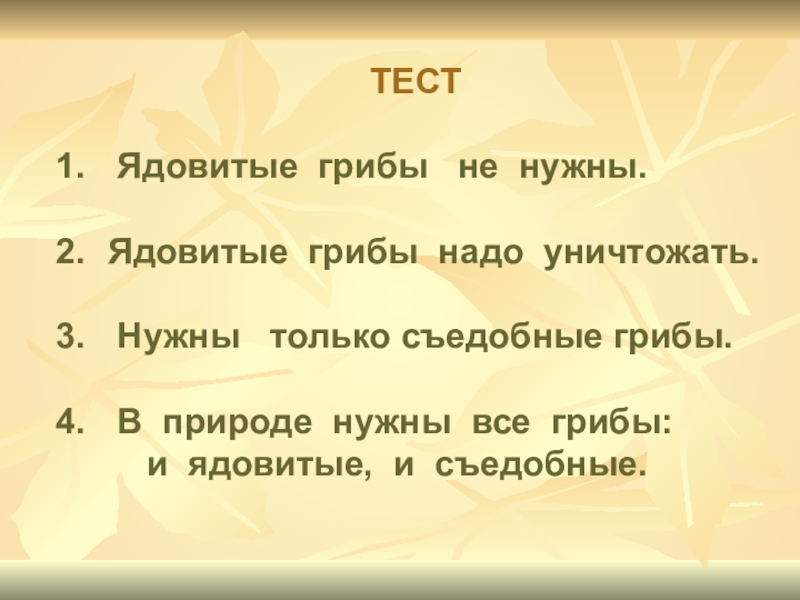 ТЕСТ

1. Ядовитые грибы не нужны.

2. Ядовитые грибы надо уничтожать.

3. Нужны только съедобные грибы.

4. В природе нужны все грибы: и ядовитые, и съедобные.